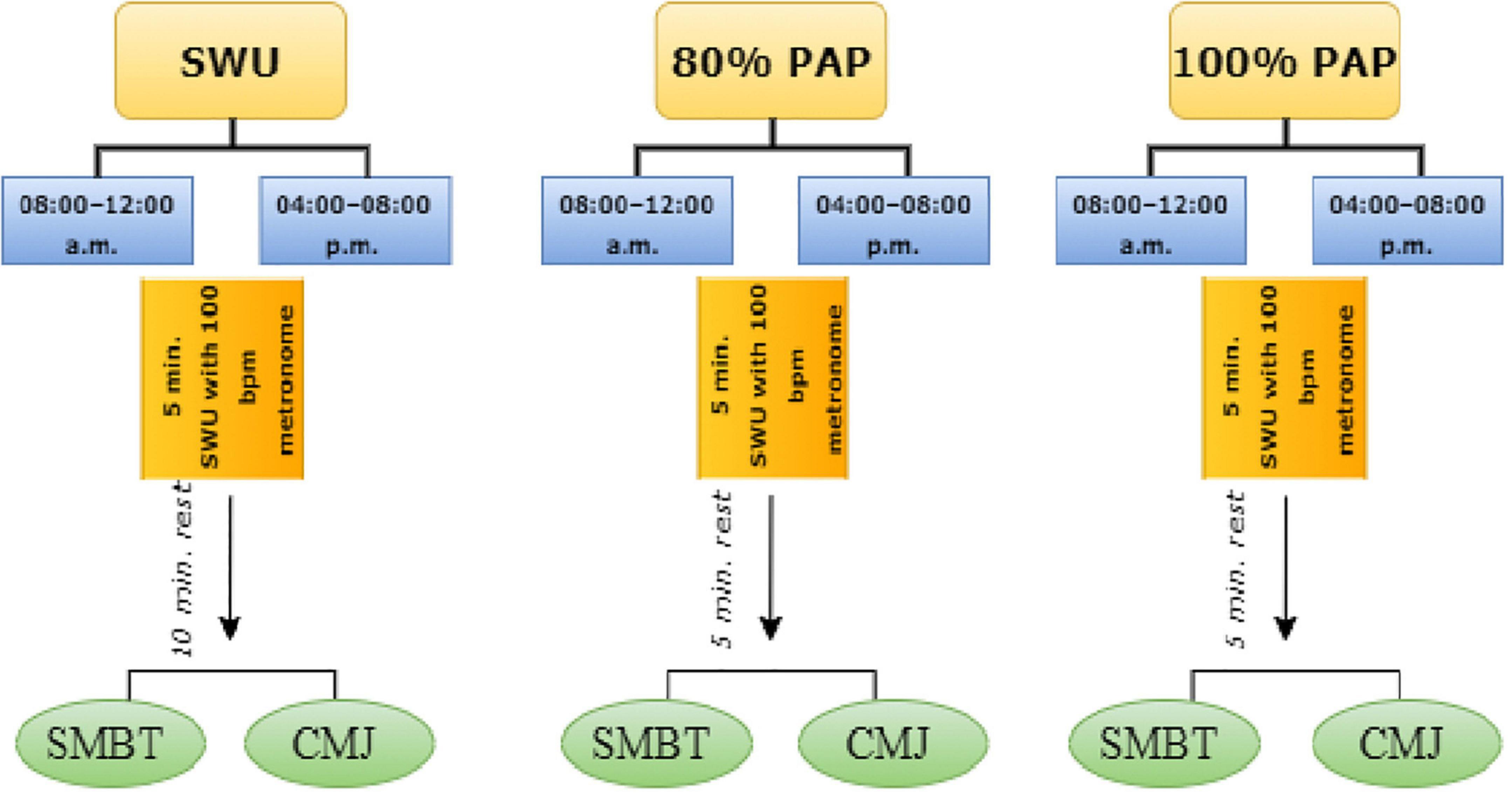 SWU

08:00–12:00 a.m.

04:00–08:00 p.m.

5 min. SWU with 100 bpm metronome

10 min. rest

SMBT

CMJ

80% PAP

08:00–12:00 a.m.

04:00–08:00 p.m.

5 min. SWU with 100 bpm metronome

5 min. rest

SMBT

CMJ

100% PAP

08:00–12:00 a.m.

04:00–08:00 p.m.

5 min. SWU with 100 bpm metronome

5 min. rest

SMBT

CMJ